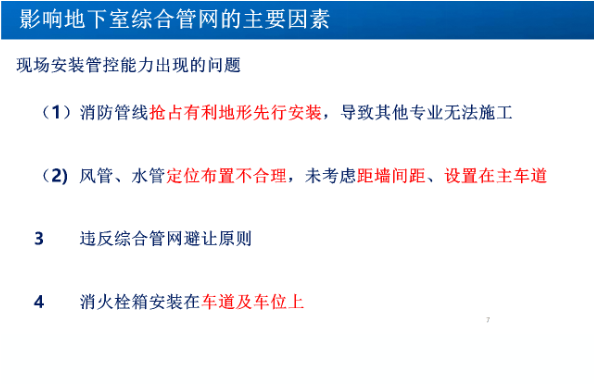 影响地下室综合管网的主要因素

现场安装管控能力出现的问题

（1）消防管线抢占有利地形先行安装，导致其他专业无法施工

（2）风管、水管定位布置不合理，未考虑距墙间距、设置在主车道

3 违反综合管网避让原则

4 消火栓箱安装在车道及车位上

7